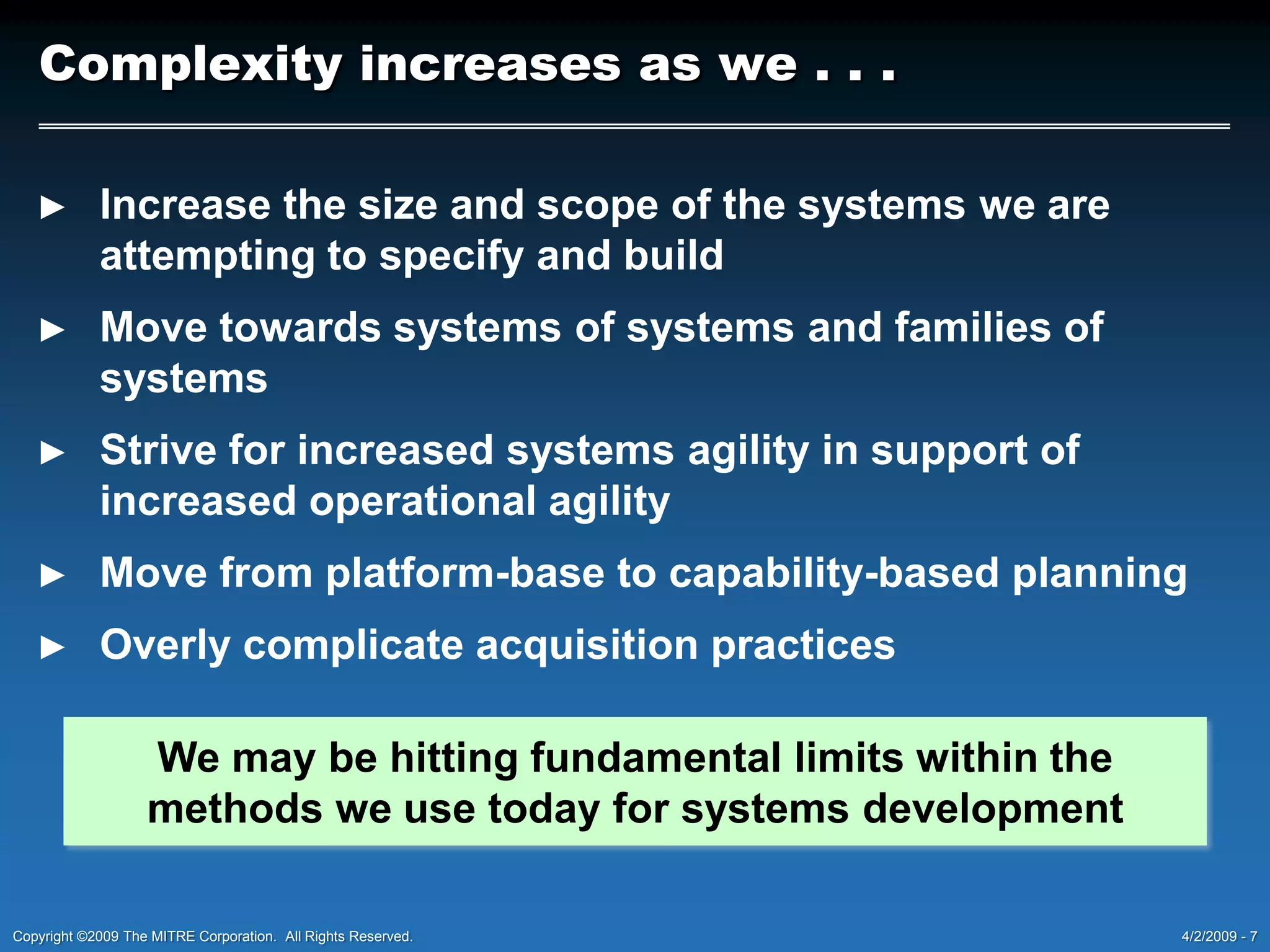 Complexity increases as we . . .

► Increase the size and scope of the systems we are attempting to specify and build

► Move towards systems of systems and families of systems

► Strive for increased systems agility in support of increased operational agility

► Move from platform-base to capability-based planning

► Overly complicate acquisition practices

We may be hitting fundamental limits within the methods we use today for systems development

Copyright ©2009 The MITRE Corporation. All Rights Reserved.

4/2/2009 - 7